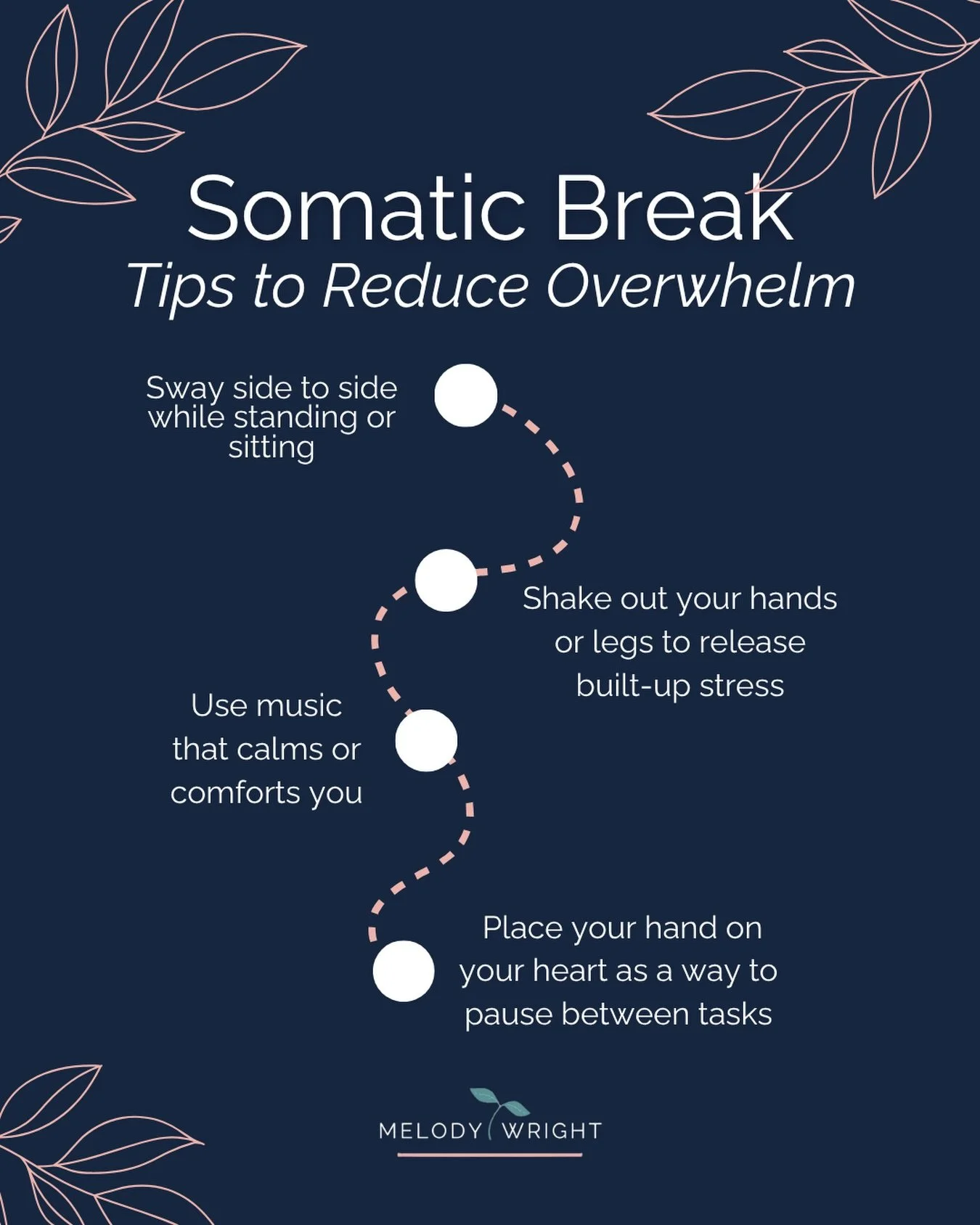 Somatic Break
Tips to Reduce Overwhelm

Sway side to side while standing or sitting

Shake out your hands or legs to release built-up stress

Use music that calms or comforts you

Place your hand on your heart as a way to pause between tasks

MELODY WRIGHT